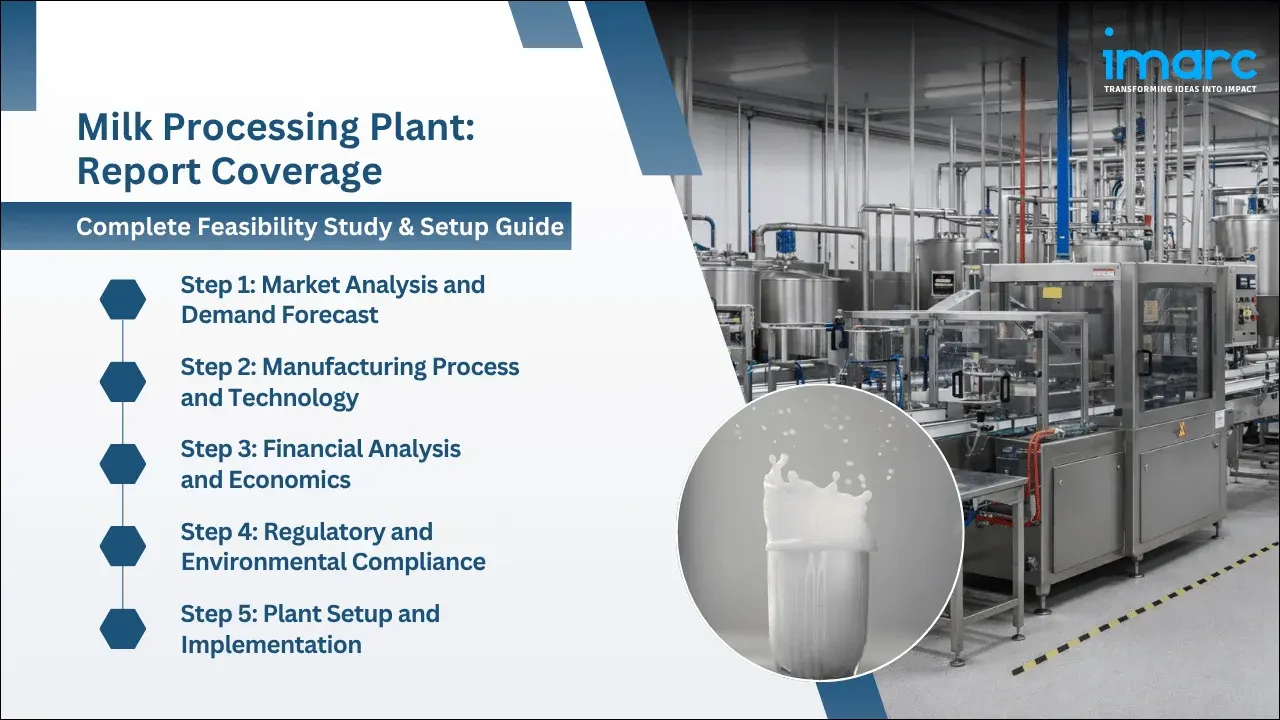 imarc
TRANSFORMING IDEAS INTO IMPACT

Milk Processing Plant: Report Coverage

Complete Feasibility Study & Setup Guide

Step 1: Market Analysis and Demand Forecast

Step 2: Manufacturing Process and Technology

Step 3: Financial Analysis and Economics

Step 4: Regulatory and Environmental Compliance

Step 5: Plant Setup and Implementation